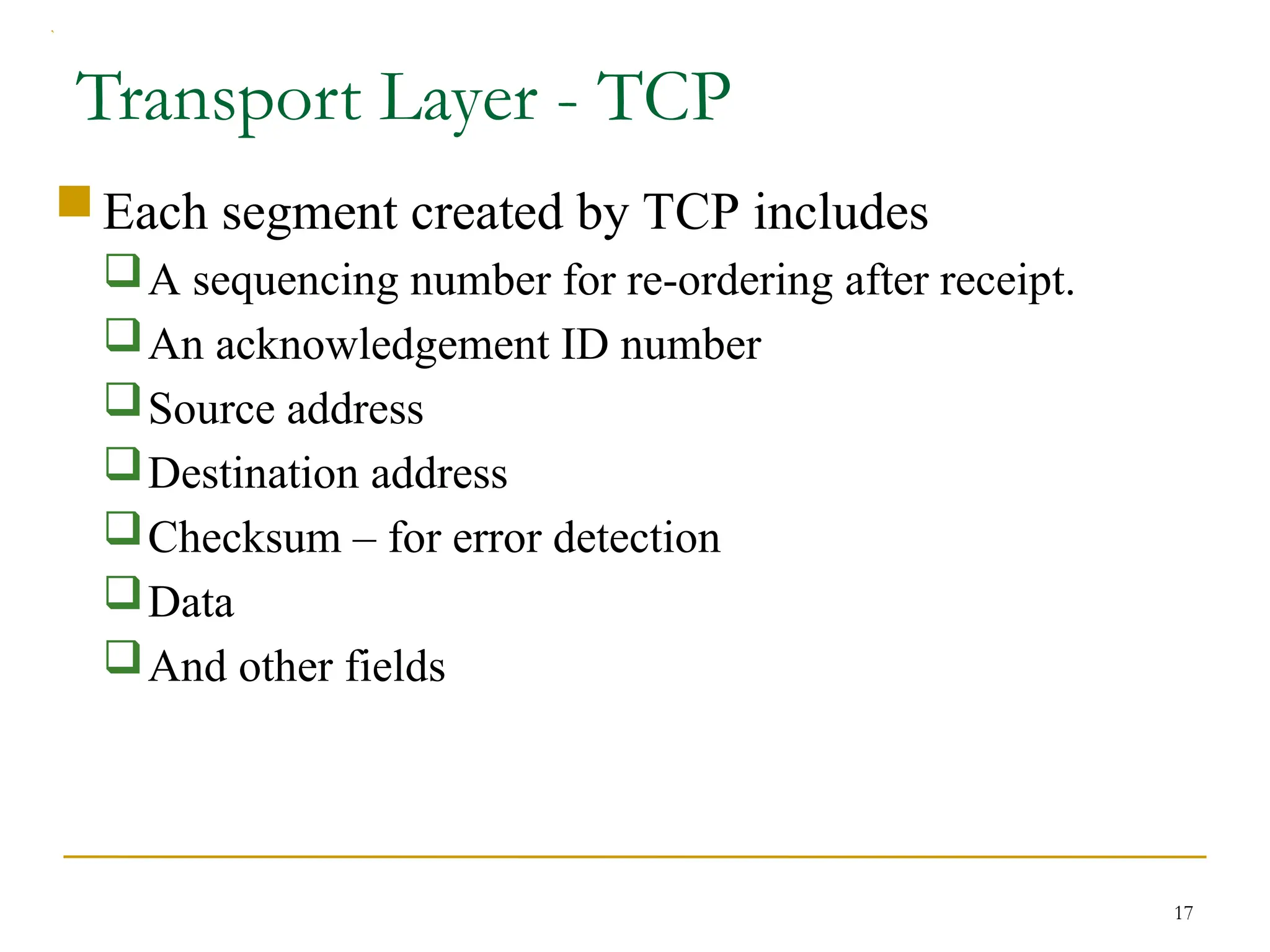 Transport Layer - TCP

Each segment created by TCP includes

A sequencing number for re-ordering after receipt.

An acknowledgement ID number

Source address

Destination address

Checksum – for error detection

Data

And other fields

17